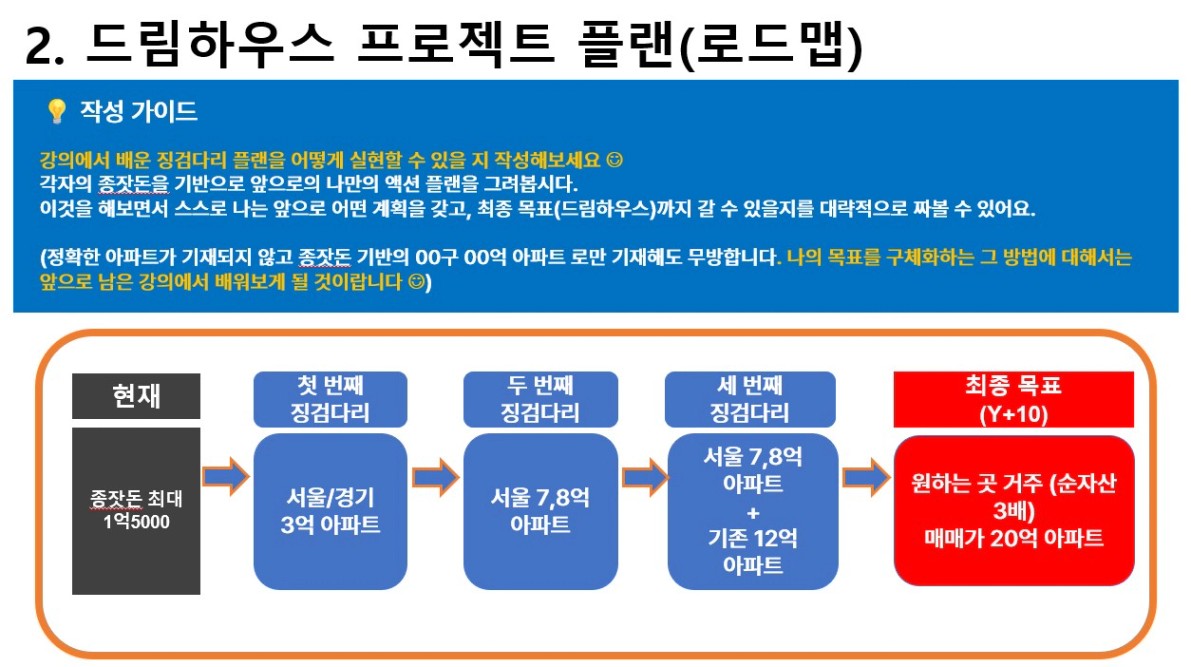 2. 드림하우스 프로젝트 플랜(로드맵)

💡 작성 가이드

강의에서 배운 징검다리 플랜을 어떻게 실현할 수 있을 지 작성해보세요 ☺
각자의 종잣돈을 기반으로 앞으로의 나만의 액션 플랜을 그려봅시다.
이것을 해보면서 스스로 나는 앞으로 어떤 계획을 갖고, 최종 목표(드림하우스)까지 갈 수 있을지를 대략적으로 짜볼 수 있어요.

(정확한 아파트가 기재되지 않고 종잣돈 기반의 00구 00억 아파트 로만 기재해도 무방합니다. 나의 목표를 구체화하는 그 방법에 대해서는 앞으로 남은 강의에서 배워보게 될 것이랍니다 ☺)

현재

종잣돈 최대 1억5000

첫 번째 징검다리

서울/경기 3억 아파트

두 번째 징검다리

서울 7,8억 아파트

세 번째 징검다리

서울 7,8억 아파트 + 기존 12억 아파트

최종 목표 (Y+10)

원하는 곳 거주 (순자산 3배) 매매가 20억 아파트